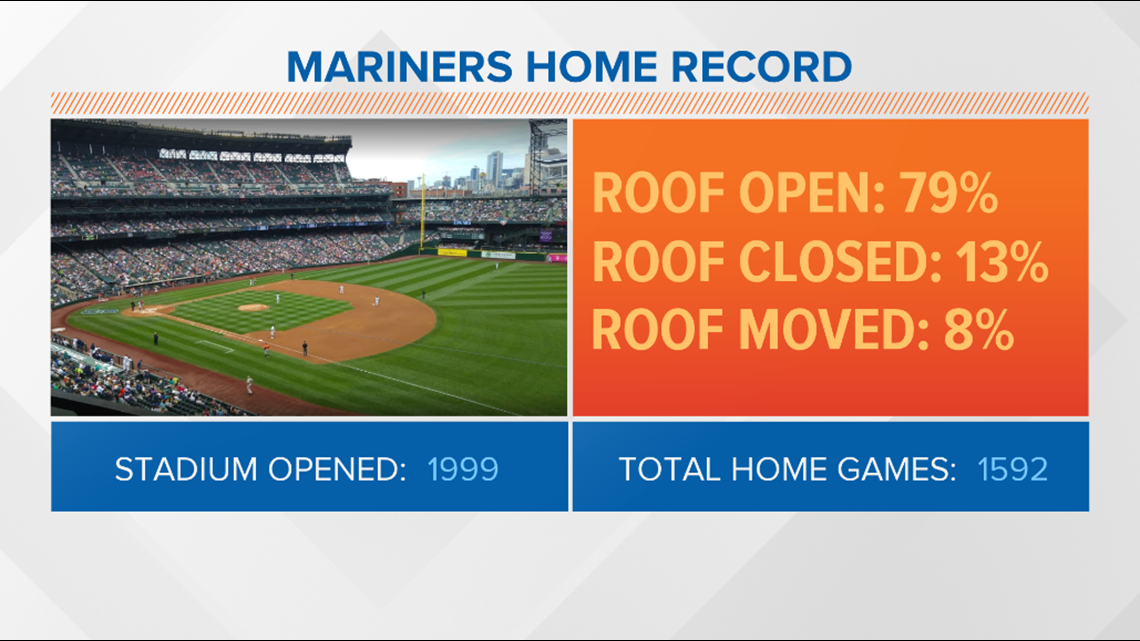 MARINERS HOME RECORD

ROOF OPEN: 79%
ROOF CLOSED: 13%
ROOF MOVED: 8%

STADIUM OPENED: 1999

TOTAL HOME GAMES: 1592